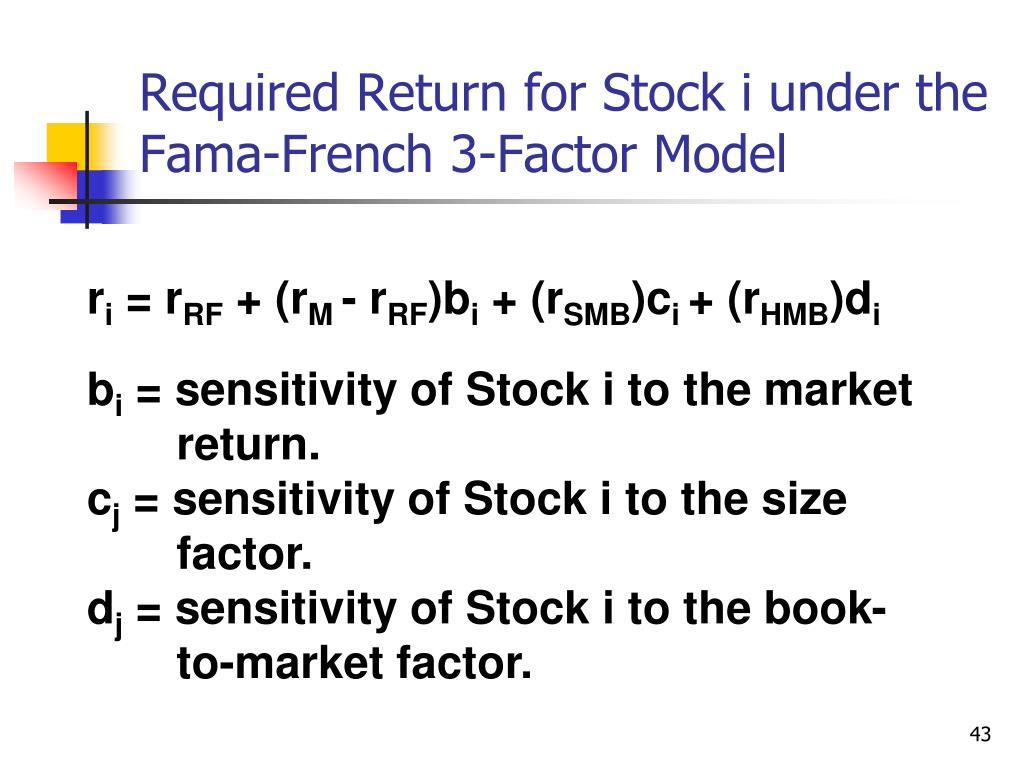 Required Return for Stock i under the Fama-French 3-Factor Model

$r_i = r_{RF} + (r_M - r_{RF})b_i + (r_{SMB})c_i + (r_{HMB})d_i$

$b_i$ = sensitivity of Stock i to the market return.
$c_j$ = sensitivity of Stock i to the size factor.
$d_j$ = sensitivity of Stock i to the book-to-market factor.

43